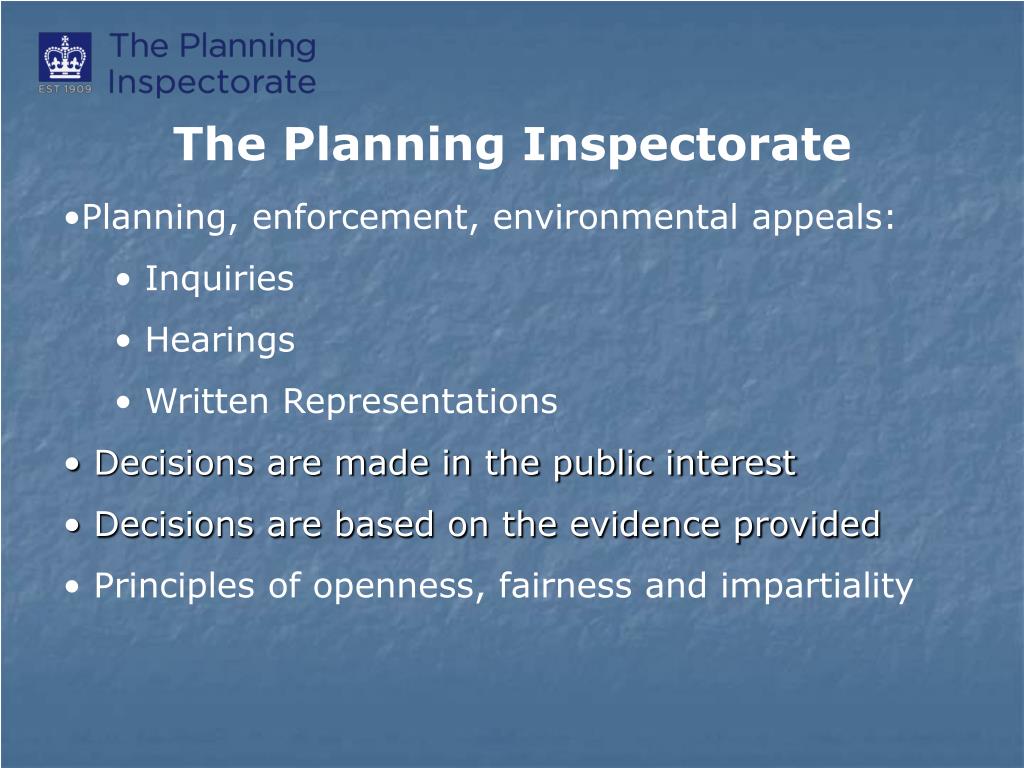 EST 1909

The Planning Inspectorate

The Planning Inspectorate

•Planning, enforcement, environmental appeals:

• Inquiries

• Hearings

• Written Representations

• Decisions are made in the public interest

• Decisions are based on the evidence provided

• Principles of openness, fairness and impartiality